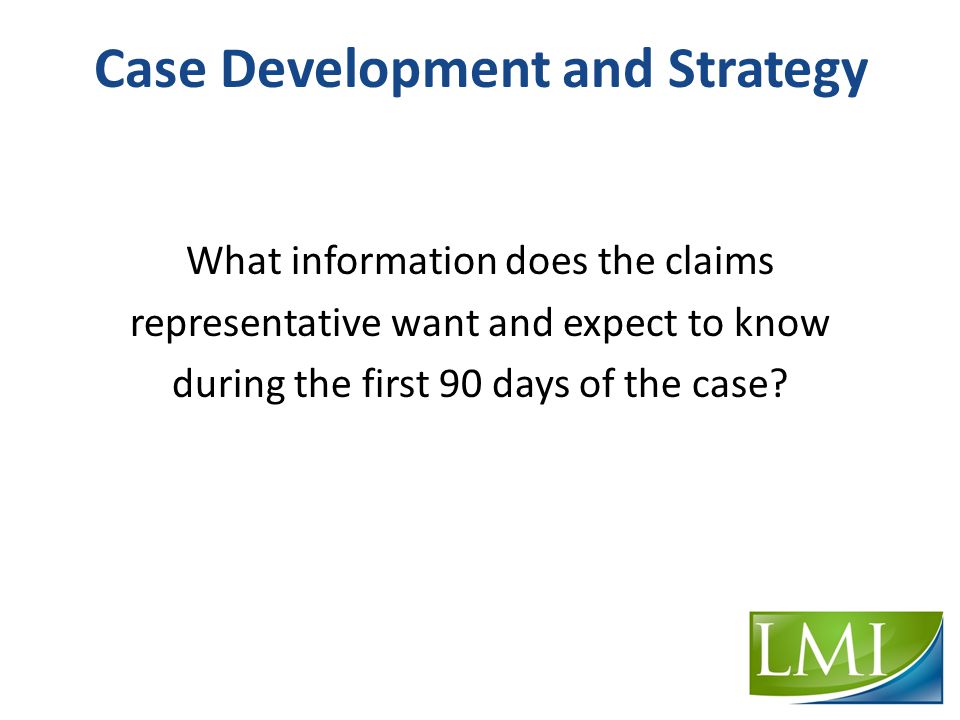 Case Development and Strategy

What information does the claims representative want and expect to know during the first 90 days of the case?

LMI